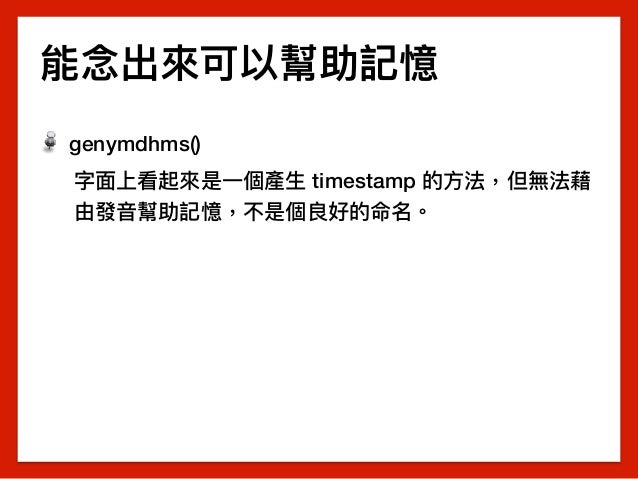 能念出來可以幫助記憶

genymdhms()

字面上看起來是一個產生 timestamp 的方法，但無法藉由發音幫助記憶，不是個良好的命名。